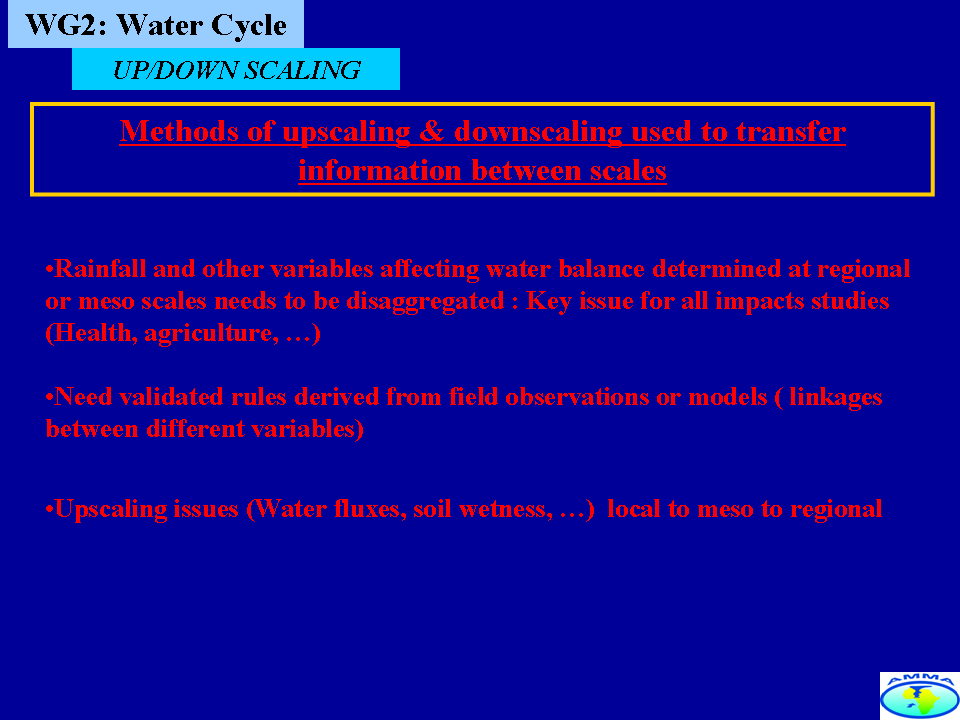 WG2: Water Cycle

UP/DOWN SCALING

Methods of upscaling & downscaling used to transfer information between scales

•Rainfall and other variables affecting water balance determined at regional or meso scales needs to be disaggregated : Key issue for all impacts studies (Health, agriculture, …)

•Need validated rules derived from field observations or models ( linkages between different variables)

•Upscaling issues (Water fluxes, soil wetness, …) local to meso to regional

AMMA